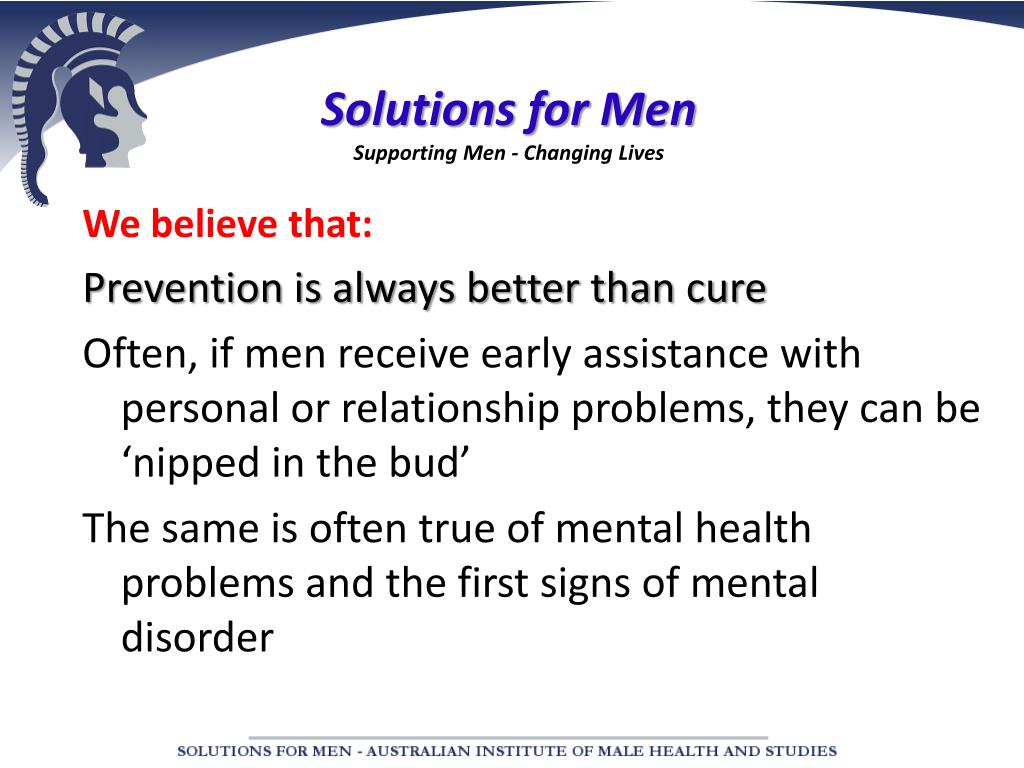 Solutions for Men
Supporting Men - Changing Lives

We believe that:

Prevention is always better than cure

Often, if men receive early assistance with personal or relationship problems, they can be ‘nipped in the bud’

The same is often true of mental health problems and the first signs of mental disorder

SOLUTIONS FOR MEN - AUSTRALIAN INSTITUTE OF MALE HEALTH AND STUDIES